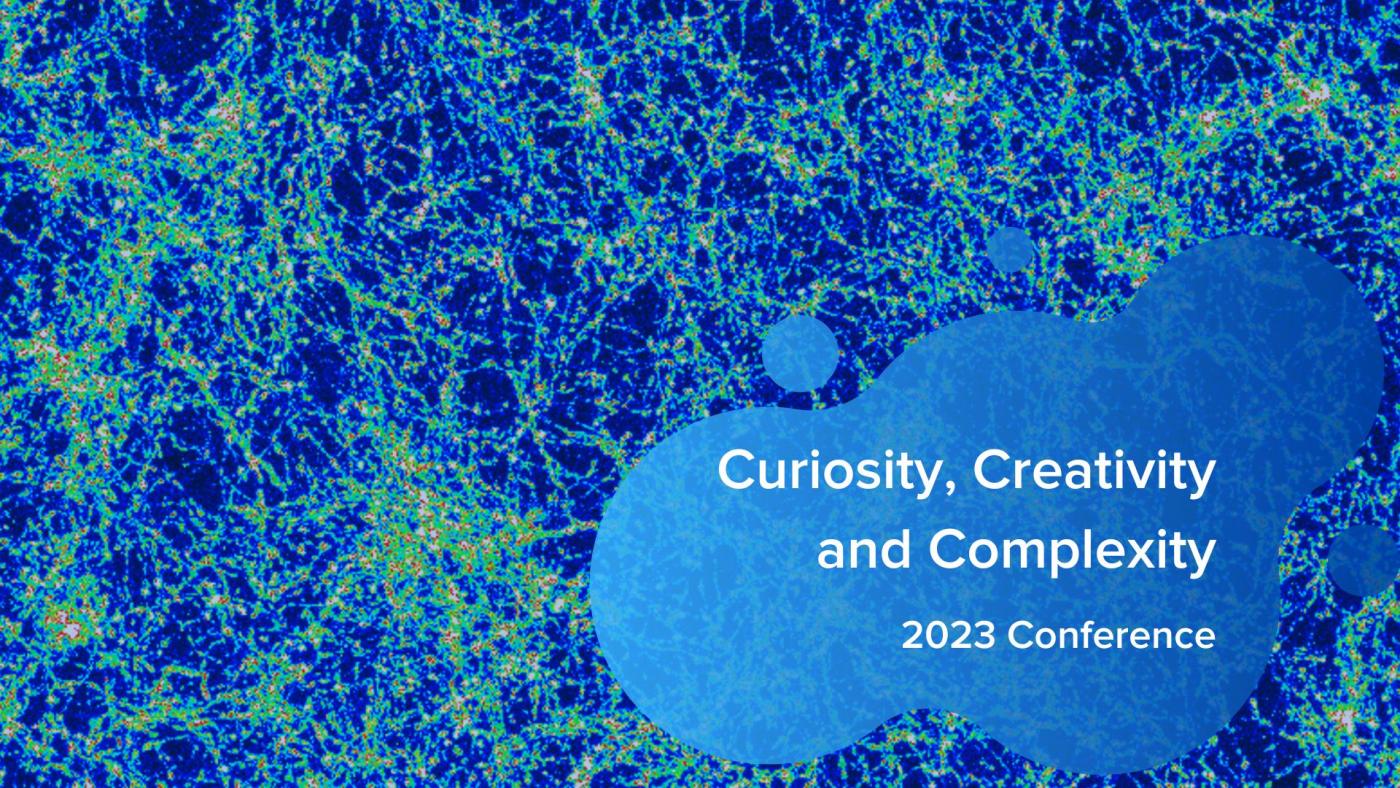 Curiosity, Creativity and Complexity

2023 Conference